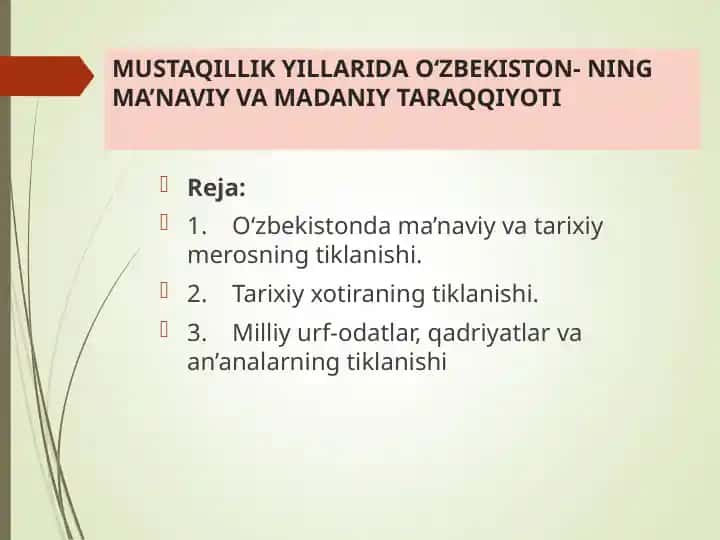 MUSTAQILLIK YILLARIDA O‘ZBEKISTON- NING MA’NAVIY VA MADANIY TARAQQIYOTI

Reja:

1. O‘zbekistonda ma’naviy va tarixiy merosning tiklanishi.

2. Tarixiy xotiraning tiklanishi.

3. Milliy urf-odatlar, qadriyatlar va an’analarning tiklanishi